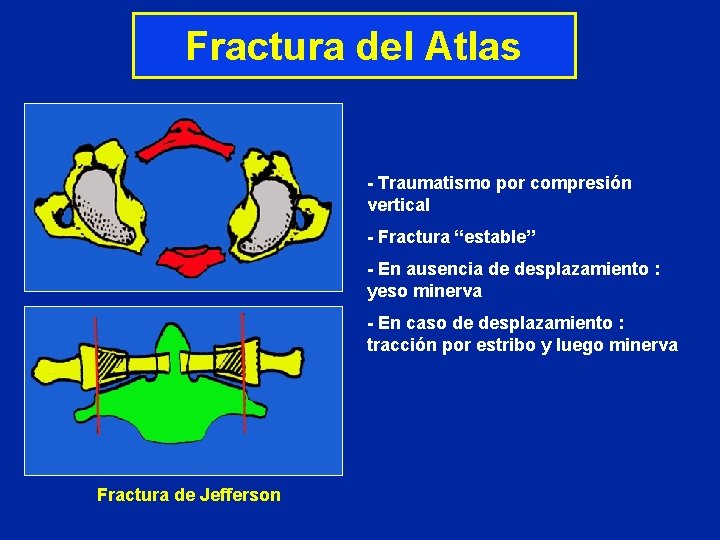 Fractura del Atlas

- Traumatismo por compresión vertical

- Fractura “estable”

- En ausencia de desplazamiento : yeso minerva

- En caso de desplazamiento : tracción por estribo y luego minerva

Fractura de Jefferson